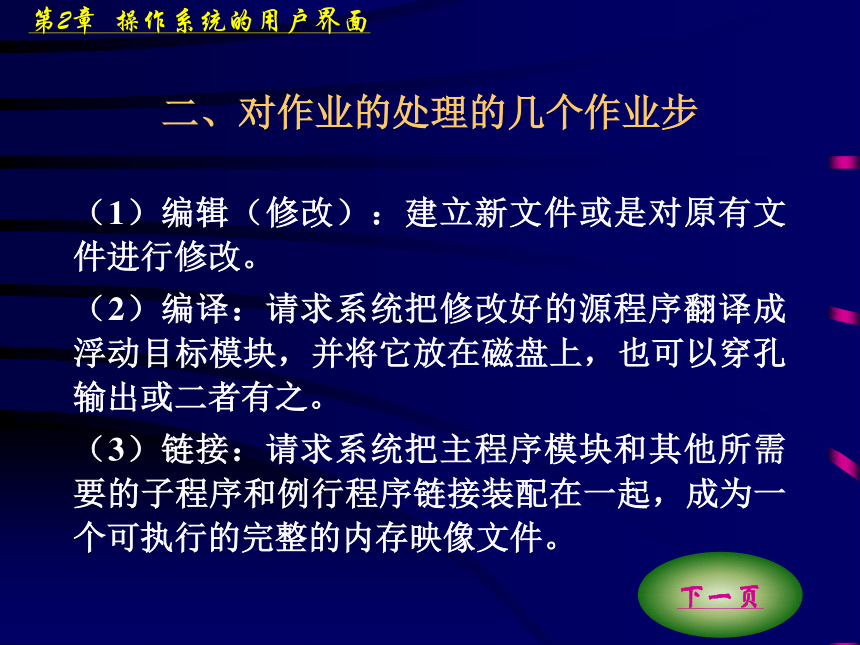 第2章 操作系统的用户界面

二、对作业的处理的几个作业步

（1）编辑（修改）：建立新文件或是对原有文件进行修改。

（2）编译：请求系统把修改好的源程序翻译成浮动目标模块，并将它放在磁盘上，也可以穿孔输出或二者有之。

（3）链接：请求系统把主程序模块和其他所需要的子程序和例行程序链接装配在一起，成为一个可执行的完整的内存映像文件。

下一页